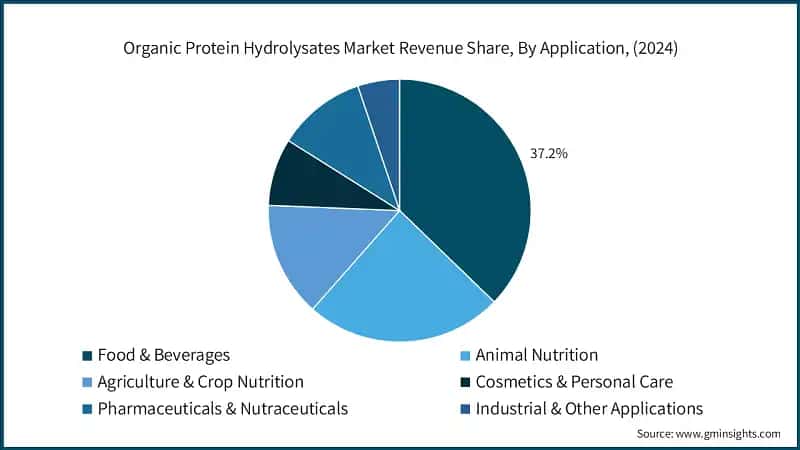 Organic Protein Hydrolysates Market Revenue Share, By Application, (2024)

37.2%

Food & Beverages
Animal Nutrition
Agriculture & Crop Nutrition
Cosmetics & Personal Care
Pharmaceuticals & Nutraceuticals
Industrial & Other Applications

Source: www.gminsights.com